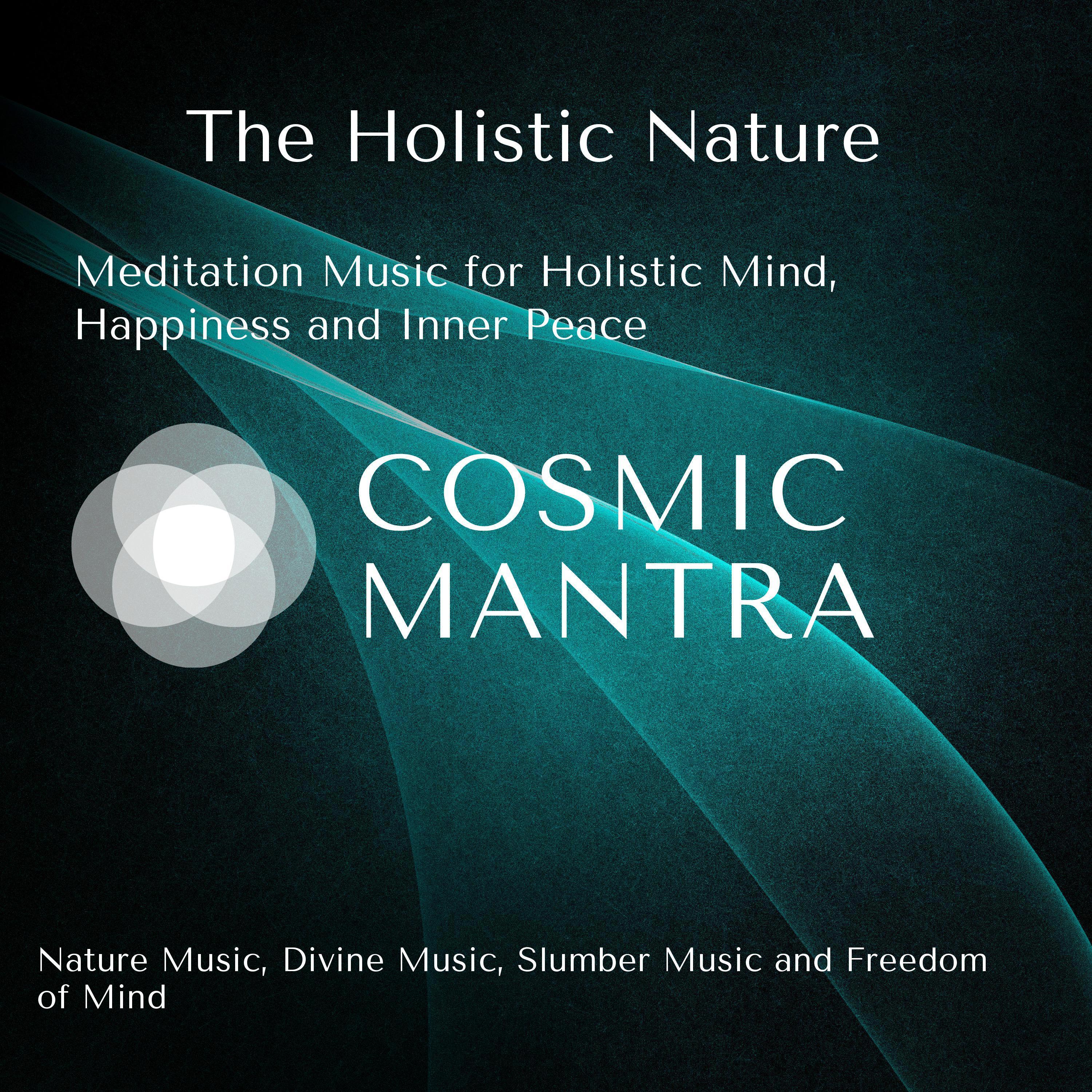 The Holistic Nature

Meditation Music for Holistic Mind, Happiness and Inner Peace

COSMIC MANTRA

Nature Music, Divine Music, Slumber Music and Freedom of Mind